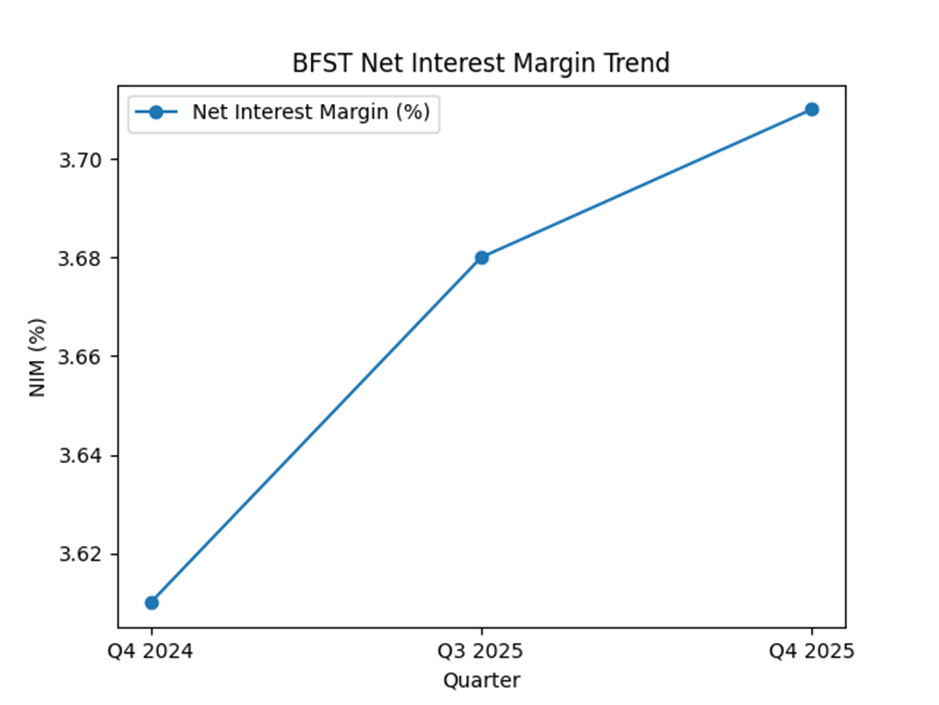 BFST Net Interest Margin Trend

Net Interest Margin (%)

NIM (%)

3.70
3.68
3.66
3.64
3.62

Q4 2024
Q3 2025
Q4 2025

Quarter